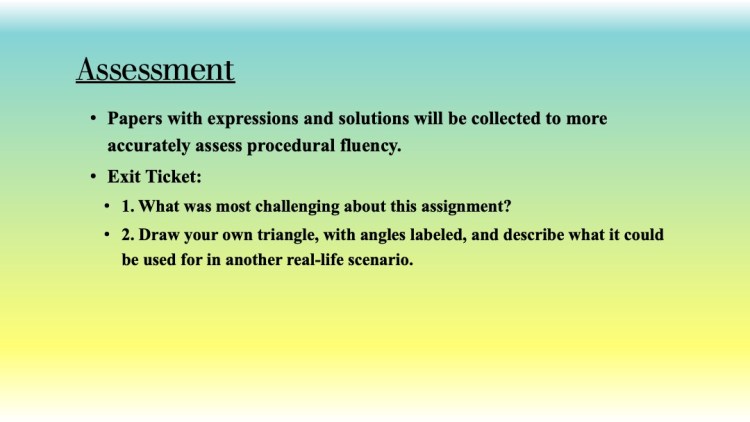 Assessment

• Papers with expressions and solutions will be collected to more accurately assess procedural fluency.

• Exit Ticket:

• 1. What was most challenging about this assignment?

• 2. Draw your own triangle, with angles labeled, and describe what it could be used for in another real-life scenario.